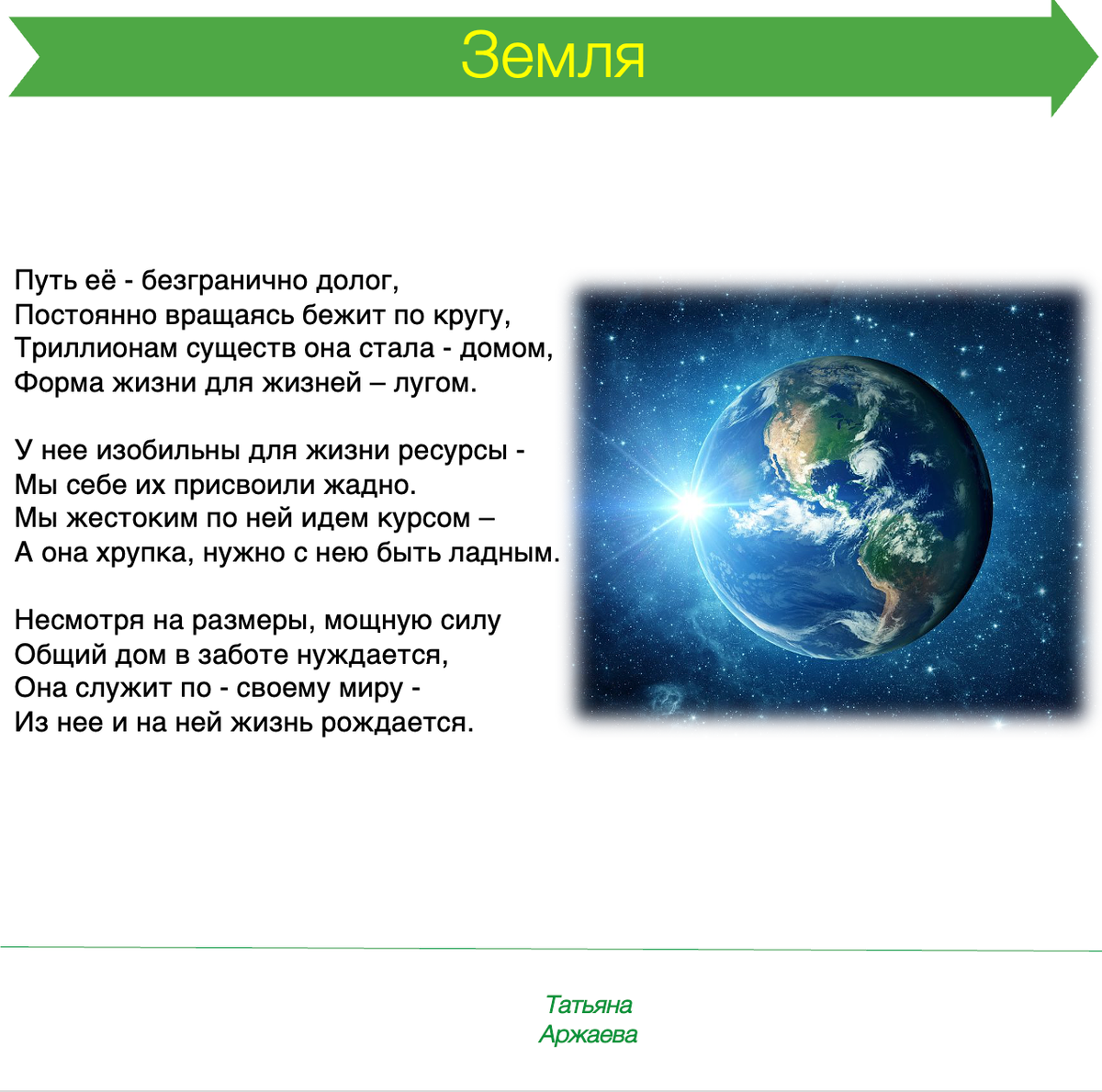 Земля

Путь её - безгранично долог,
Постоянно вращаясь бежит по кругу,
Триллионам существ она стала - домом,
Форма жизни для жизней – лугом.

У нее изобильны для жизни ресурсы -
Мы себе их присвоили жадно.
Мы жестоким по ней идем курсом –
А она хрупка, нужно с нею быть ладным.

Несмотря на размеры, мощную силу
Общий дом в заботе нуждается,
Она служит по - своему миру -
Из нее и на ней жизнь рождается.

Татьяна
Аржаева